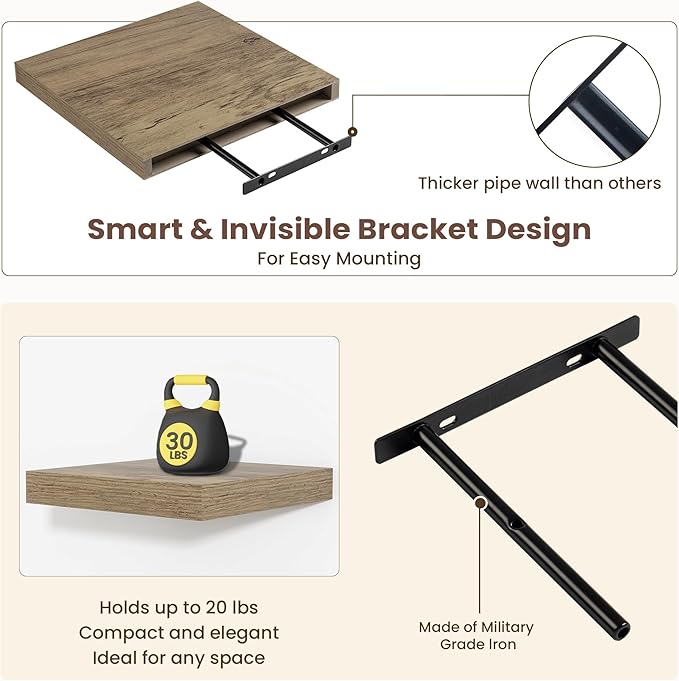 Thicker pipe wall than others

Smart & Invisible Bracket Design
For Easy Mounting

30 LBS

Holds up to 20 lbs
Compact and elegant
Ideal for any space

Made of Military Grade Iron